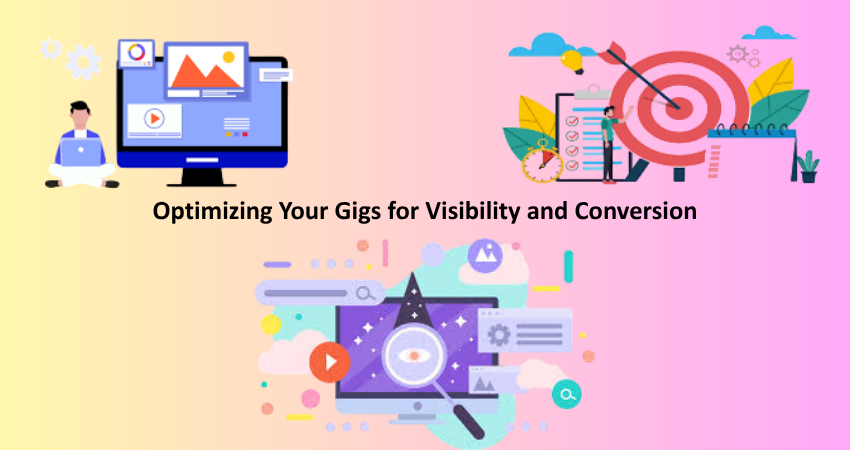 Optimizing Your Gigs for Visibility and Conversion